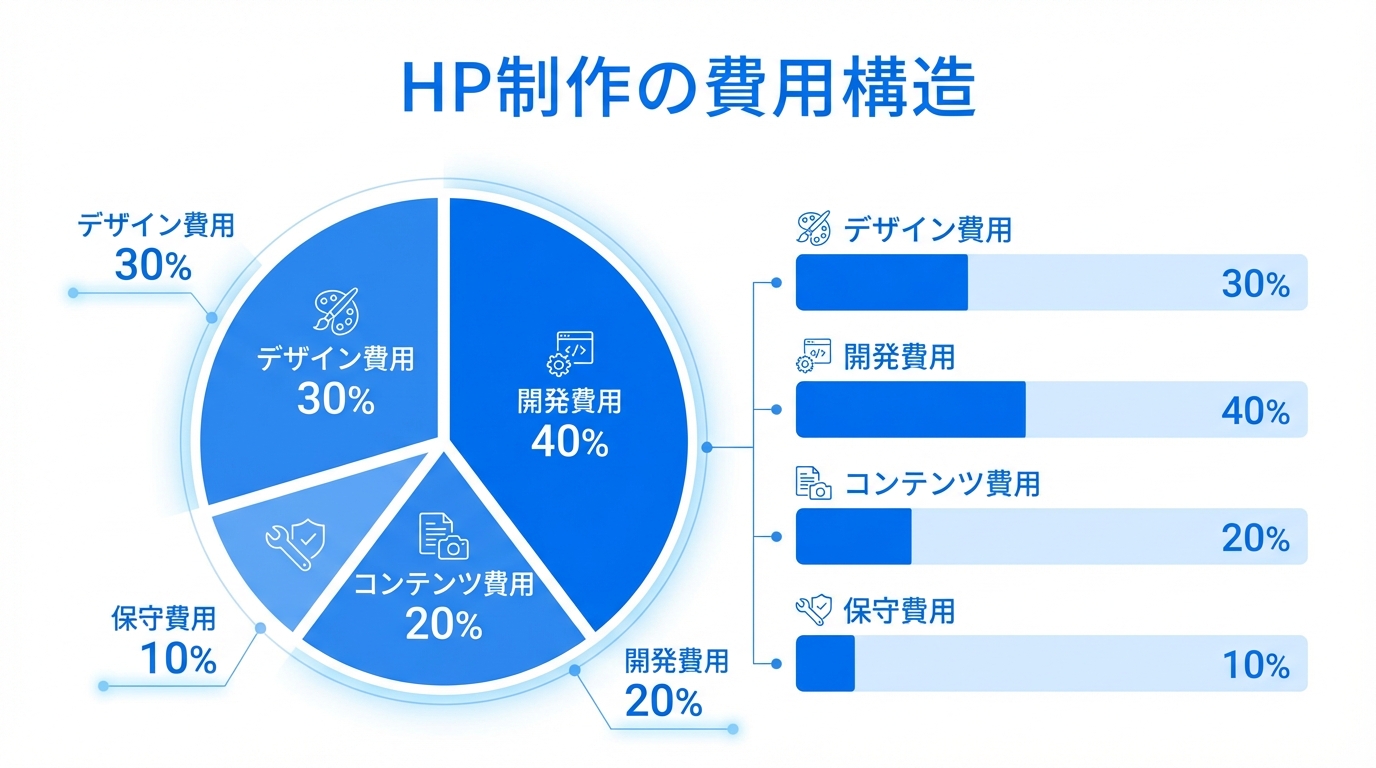 HP制作の費用構造

デザイン費用
30%

デザイン費用
30%

開発費用
40%

コンテンツ費用
20%

保守費用
10%

開発費用
20%

デザイン費用
30%

開発費用
40%

コンテンツ費用
20%

保守費用
10%